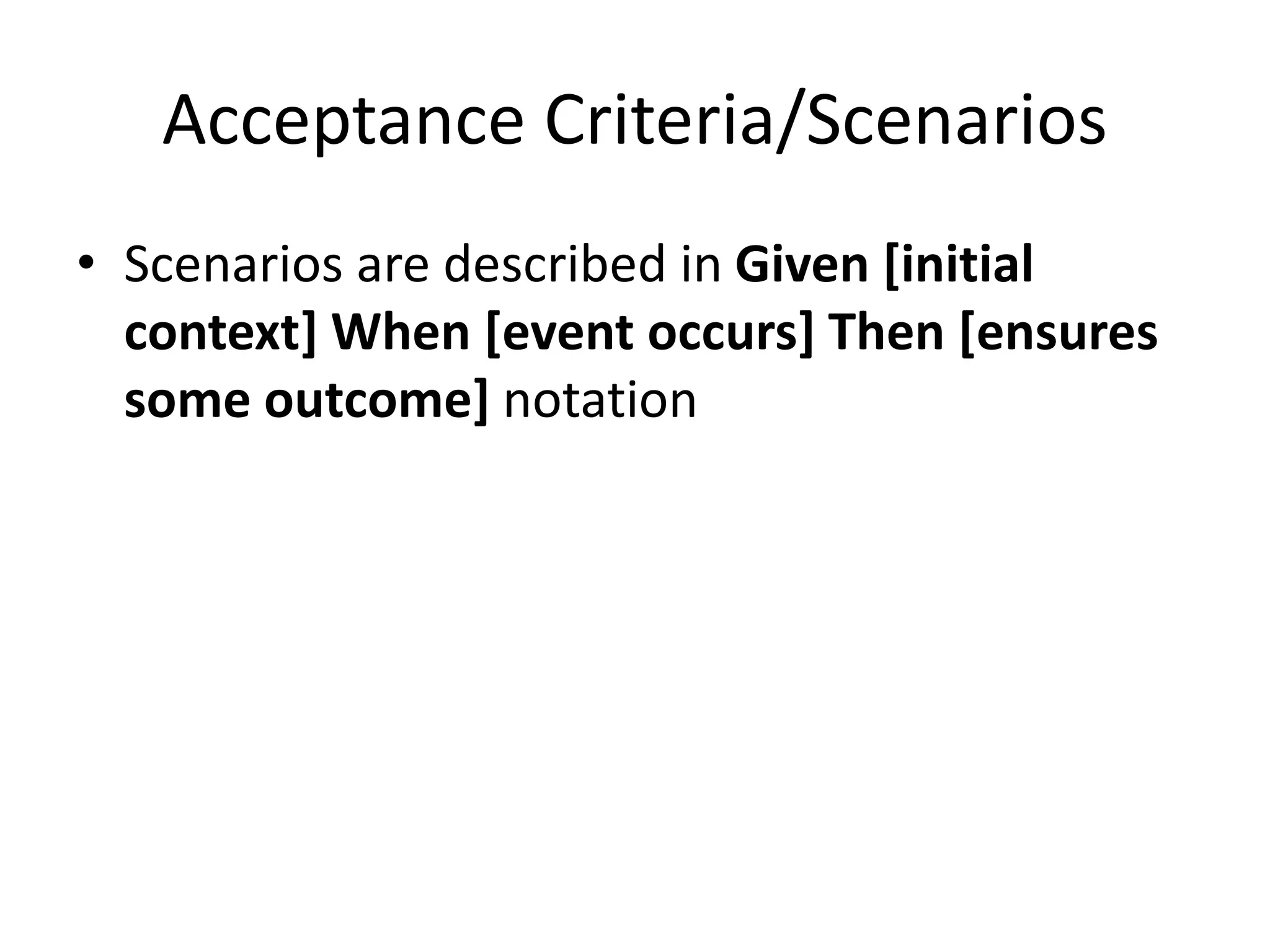 Acceptance Criteria/Scenarios

• Scenarios are described in Given [initial context] When [event occurs] Then [ensures some outcome] notation